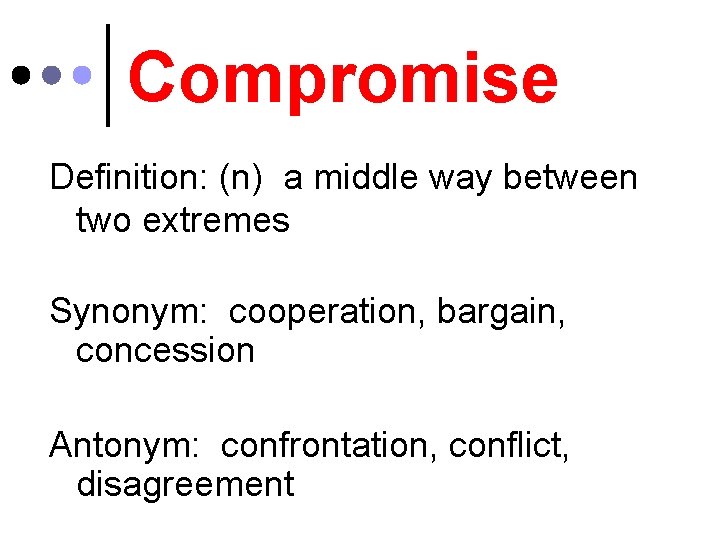 Compromise

Definition: (n) a middle way between two extremes

Synonym: cooperation, bargain, concession

Antonym: confrontation, conflict, disagreement